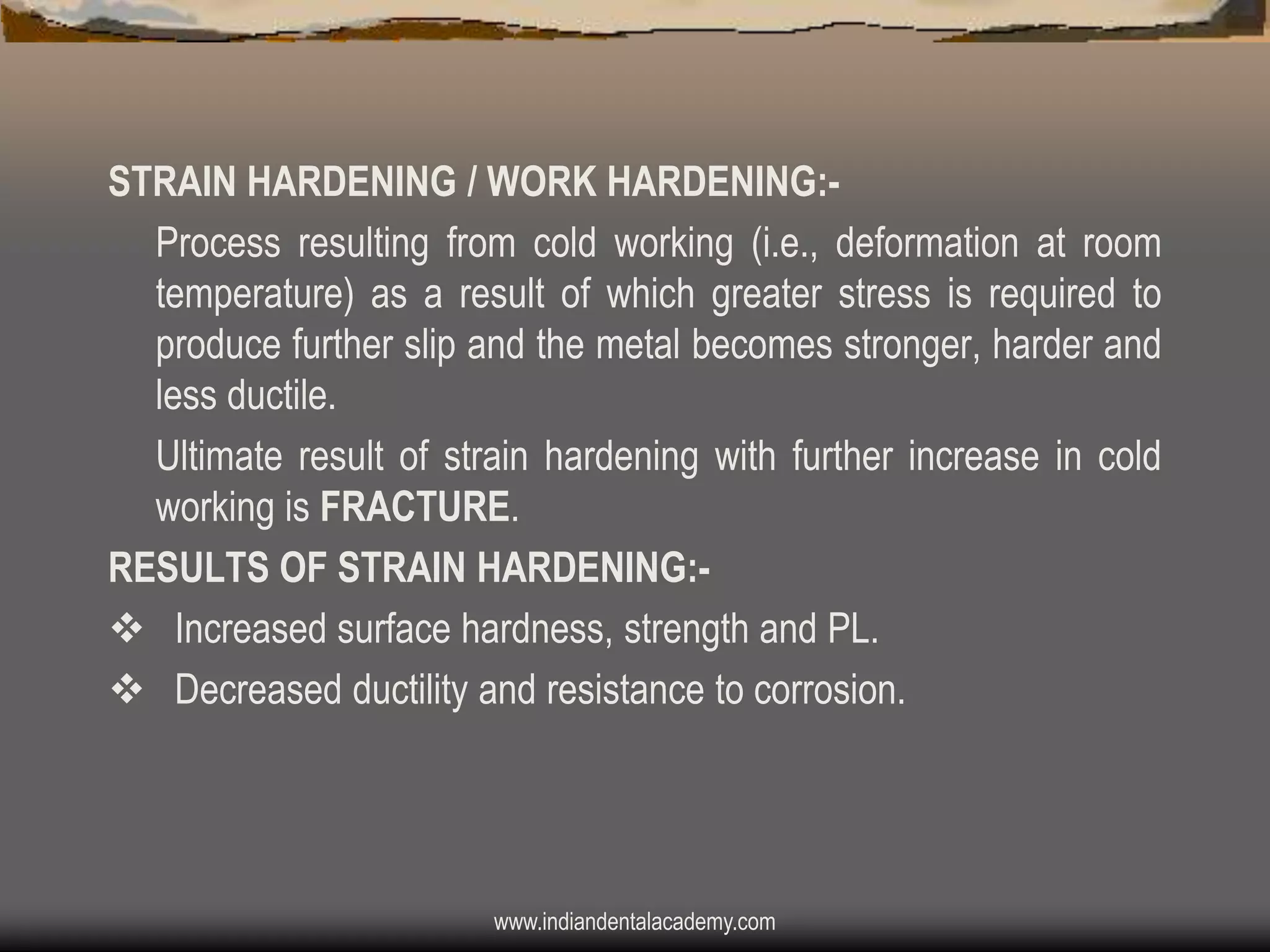 STRAIN HARDENING / WORK HARDENING:-

Process resulting from cold working (i.e., deformation at room temperature) as a result of which greater stress is required to produce further slip and the metal becomes stronger, harder and less ductile.

Ultimate result of strain hardening with further increase in cold working is FRACTURE.

RESULTS OF STRAIN HARDENING:-

❖ Increased surface hardness, strength and PL.

❖ Decreased ductility and resistance to corrosion.

www.indiandentalacademy.com